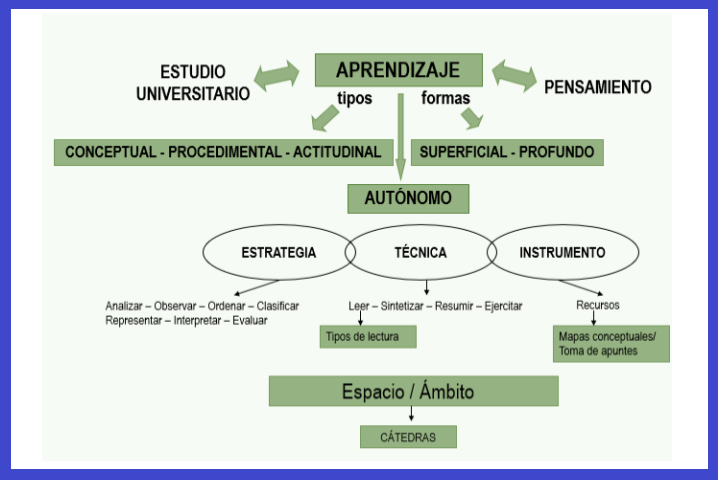 ESTUDIO UNIVERSITARIO

APRENDIZAJE

PENSAMIENTO

tipos

formas

CONCEPTUAL - PROCEDIMENTAL - ACTITUDINAL

SUPERFICIAL - PROFUNDO

AUTÓNOMO

ESTRATEGIA

TÉCNICA

INSTRUMENTO

Analizar – Observar – Ordenar – Clasificar
Representar – Interpretar – Evaluar

Leer – Sintetizar – Resumir – Ejercitar

Tipos de lectura

Recursos

Mapas conceptuales/
Toma de apuntes

Espacio / Ámbito

CÁTEDRAS